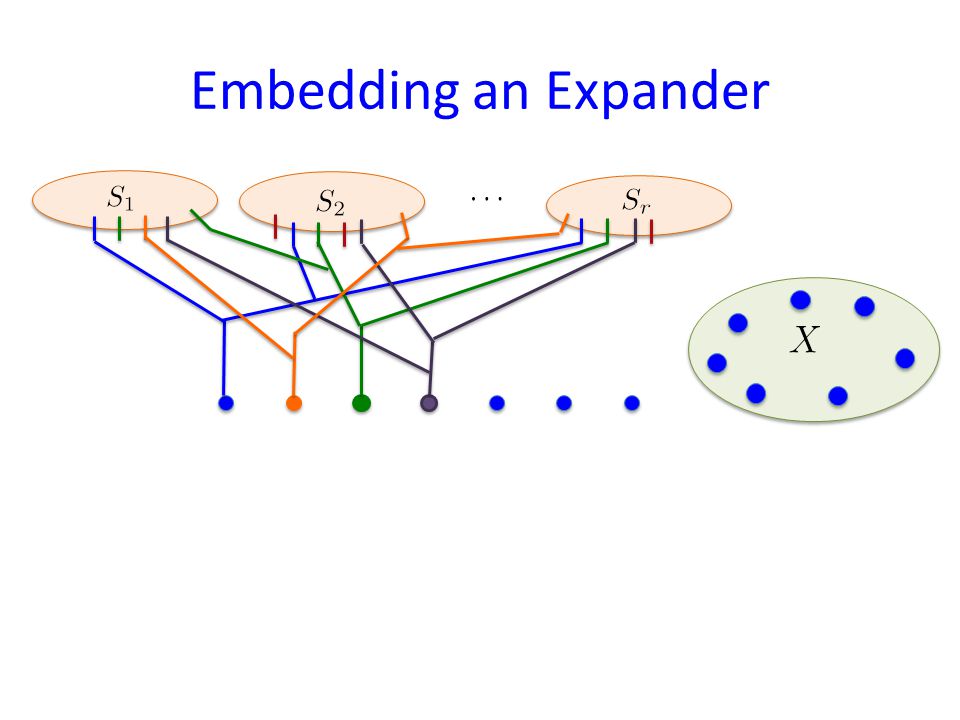 Embedding an Expander

$S_1$

$S_2$

$\cdots$

$S_r$

$X$